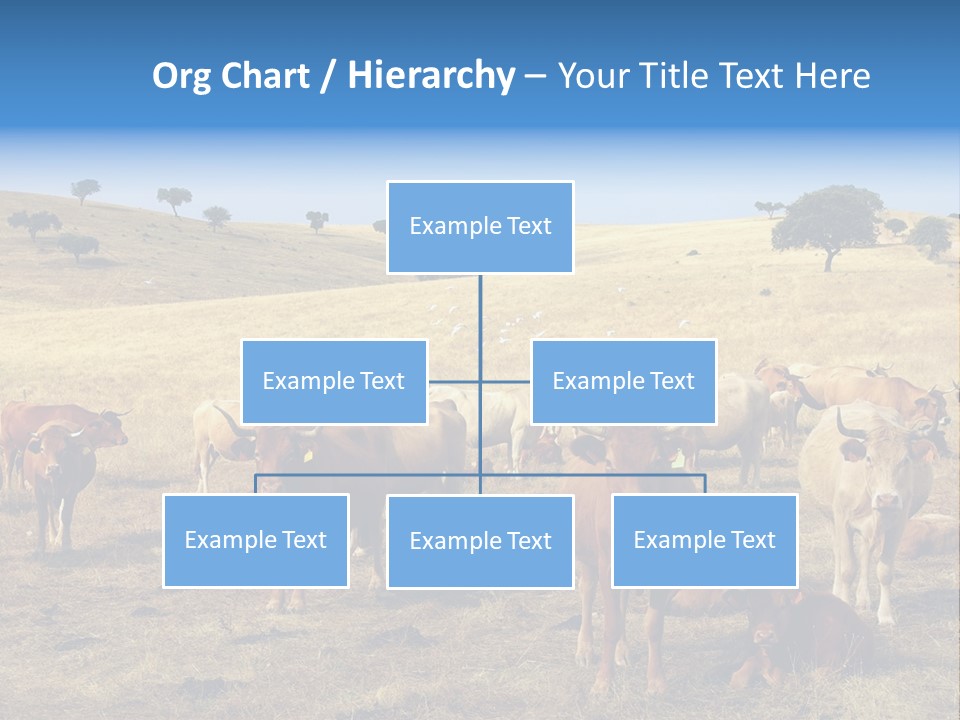 Org Chart / Hierarchy – Your Title Text Here

Example Text

Example Text

Example Text

Example Text

Example Text

Example Text